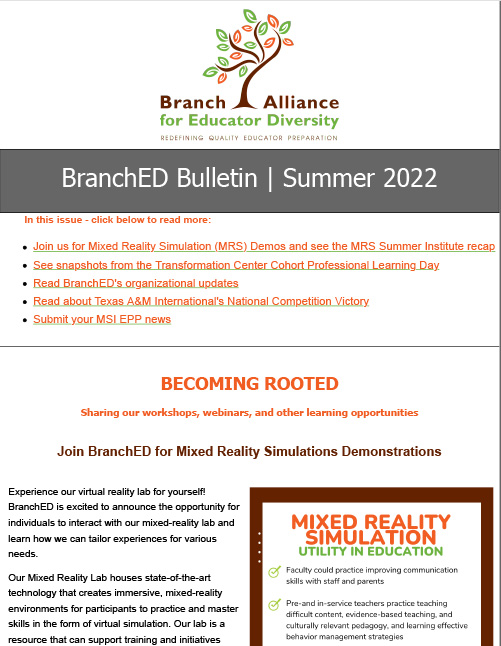 Branch Alliance for Educator Diversity
REDEFINING QUALITY EDUCATOR PREPARATION

BranchED Bulletin | Summer 2022

In this issue - click below to read more:

- Join us for Mixed Reality Simulation (MRS) Demos and see the MRS Summer Institute recap
- See snapshots from the Transformation Center Cohort Professional Learning Day
- Read BranchED's organizational updates
- Read about Texas A&M International's National Competition Victory
- Submit your MSI EPP news

BECOMING ROOTED

Sharing our workshops, webinars, and other learning opportunities

Join BranchED for Mixed Reality Simulations Demonstrations

Experience our virtual reality lab for yourself! BranchED is excited to announce the opportunity for individuals to interact with our mixed-reality lab and learn how we can tailor experiences for various needs.

Our Mixed Reality Lab houses state-of-the-art technology that creates immersive, mixed-reality environments for participants to practice and master skills in the form of virtual simulation. Our lab is a resource that can support training and initiatives

MIXED REALITY SIMULATION
UTILITY IN EDUCATION

Faculty could practice improving communication skills with staff and parents

Pre-and in-service teachers practice teaching difficult content, evidence-based teaching, and culturally relevant pedagogy, and learning effective behavior management strategies